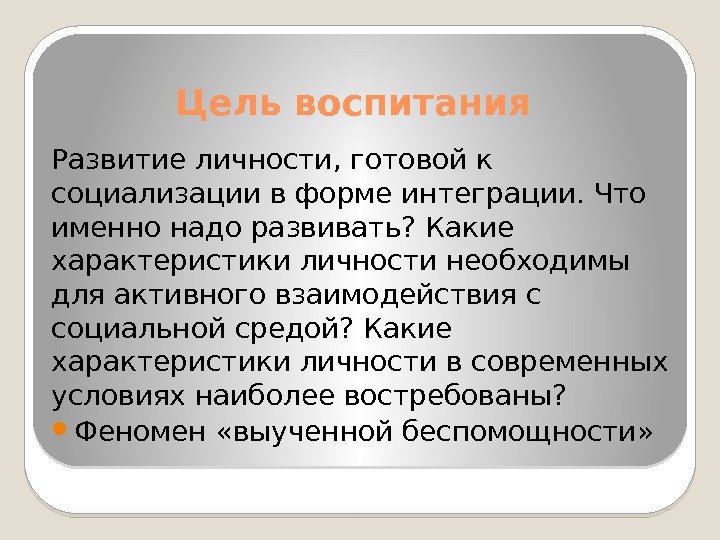 Цель воспитания

Развитие личности, готовой к социализации в форме интеграции. Что именно надо развивать? Какие характеристики личности необходимы для активного взаимодействия с социальной средой? Какие характеристики личности в современных условиях наиболее востребованы?

• Феномен «выученной беспомощности»